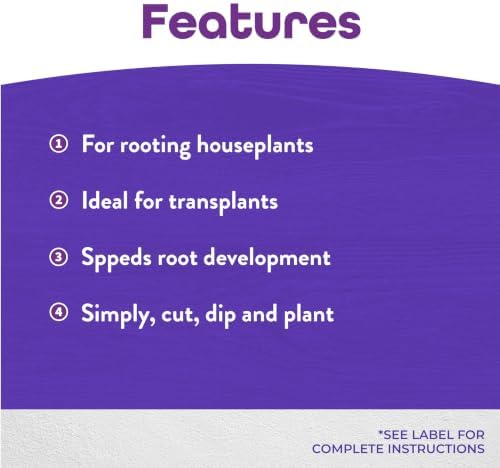 Features

① For rooting houseplants

② Ideal for transplants

③ Sppeds root development

④ Simply, cut, dip and plant

*SEE LABEL FOR COMPLETE INSTRUCTIONS